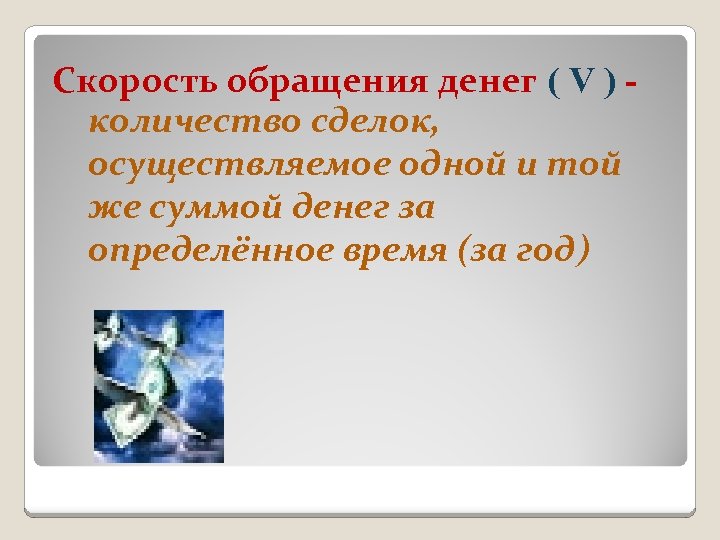 Скорость обращения денег ( V ) - количество сделок, осуществляемое одной и той же суммой денег за определённое время (за год)